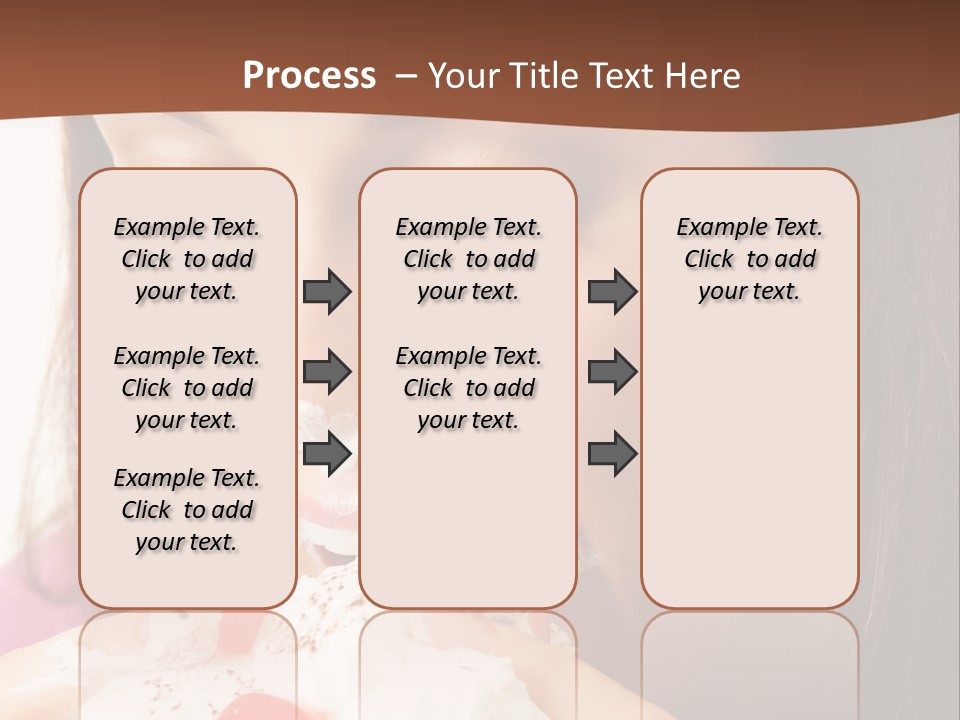 Process – Your Title Text Here

Example Text. Click to add your text.

Example Text. Click to add your text.

Example Text. Click to add your text.

Example Text. Click to add your text.

Example Text. Click to add your text.

Example Text. Click to add your text.